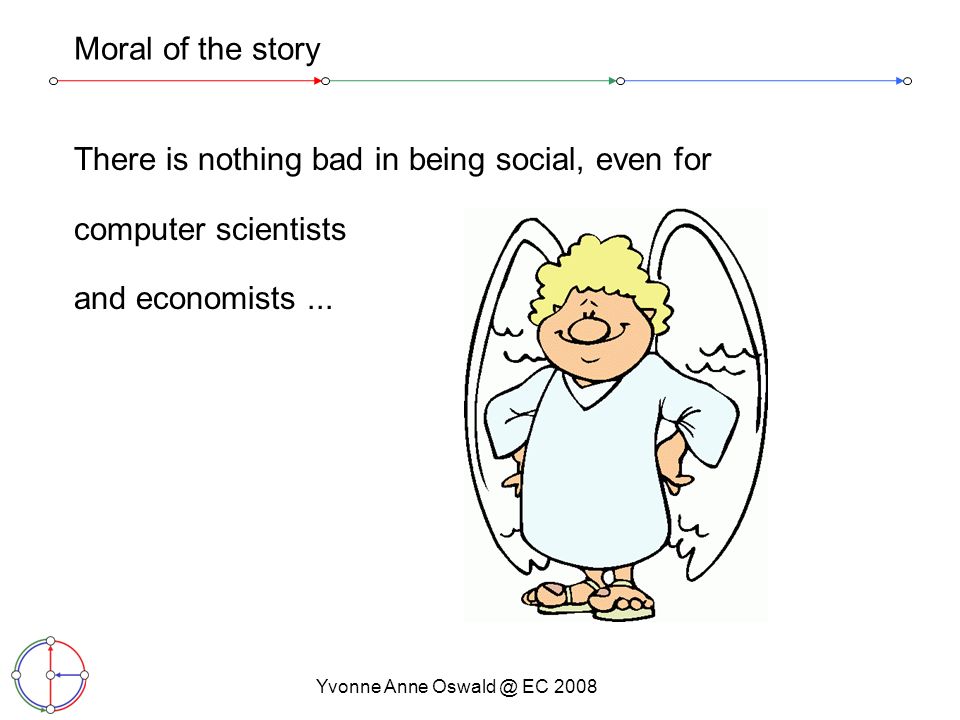 Moral of the story

There is nothing bad in being social, even for

computer scientists

and economists ...

Yvonne Anne Oswald @ EC 2008